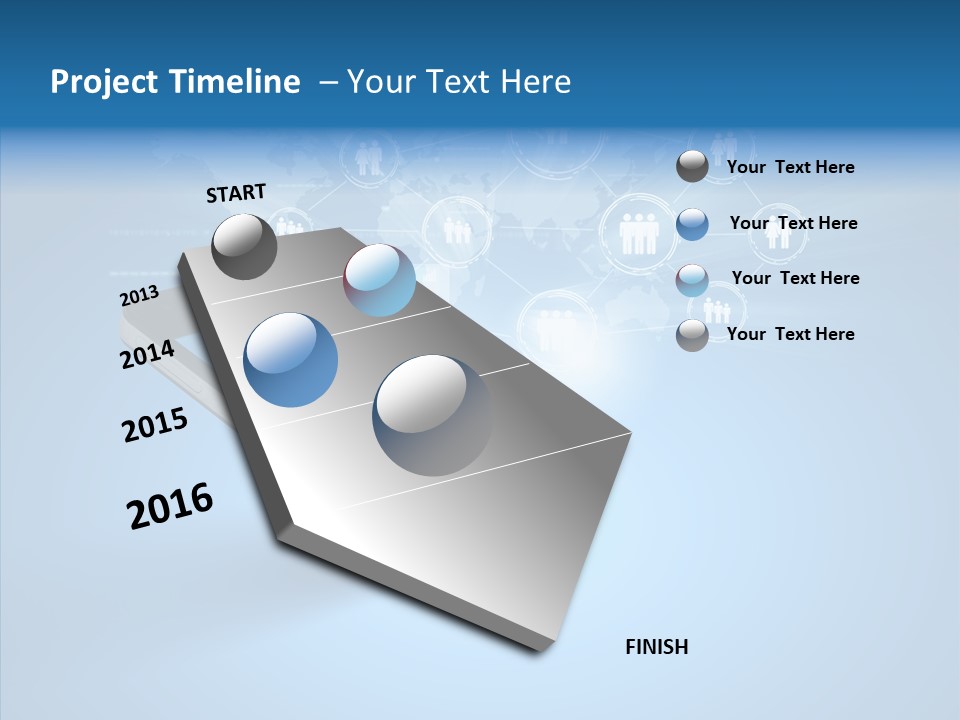 Project Timeline – Your Text Here

START

2013

2014

2015

2016

FINISH

Your Text Here

Your Text Here

Your Text Here

Your Text Here